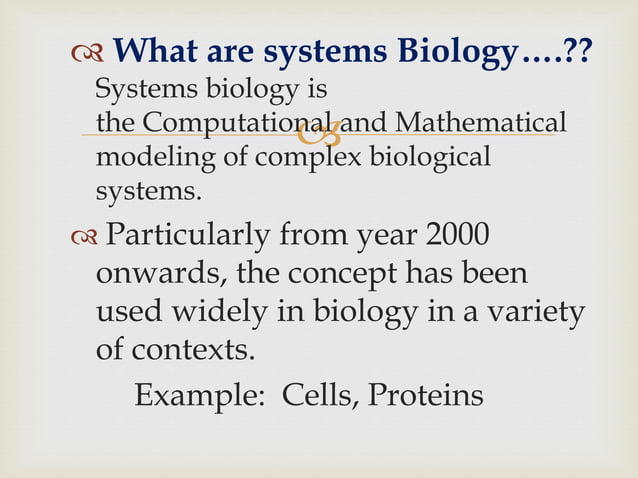 What are systems Biology….??

Systems biology is the Computational and Mathematical modeling of complex biological systems.

Particularly from year 2000 onwards, the concept has been used widely in biology in a variety of contexts.

Example: Cells, Proteins